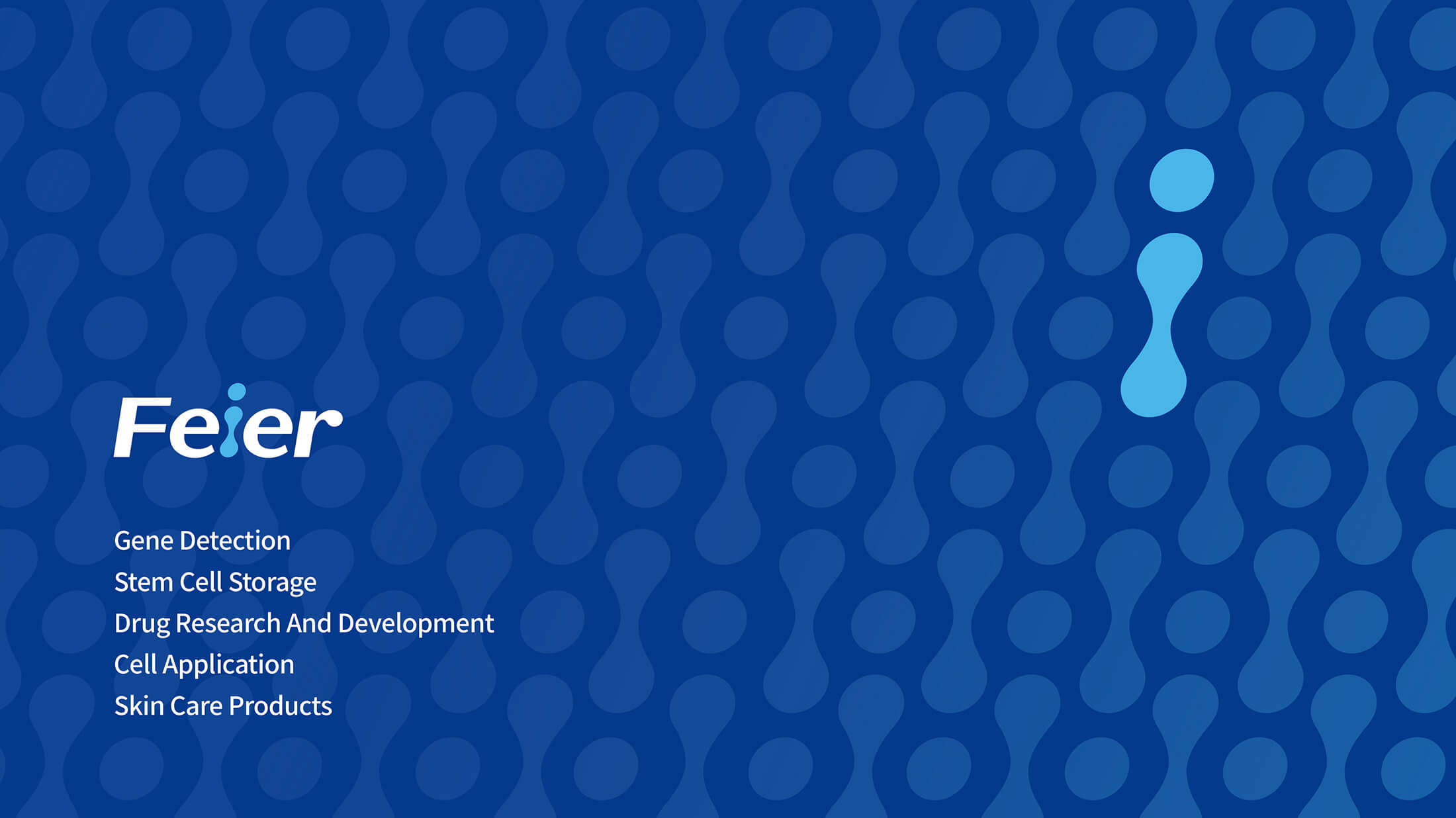 Feier

Gene Detection
Stem Cell Storage
Drug Research And Development
Cell Application
Skin Care Products